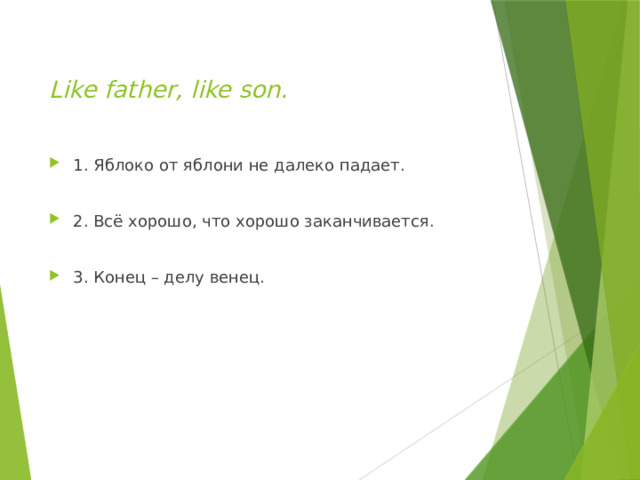 Like father, like son.

1. Яблоко от яблони не далеко падает.

2. Всё хорошо, что хорошо заканчивается.

3. Конец – делу венец.